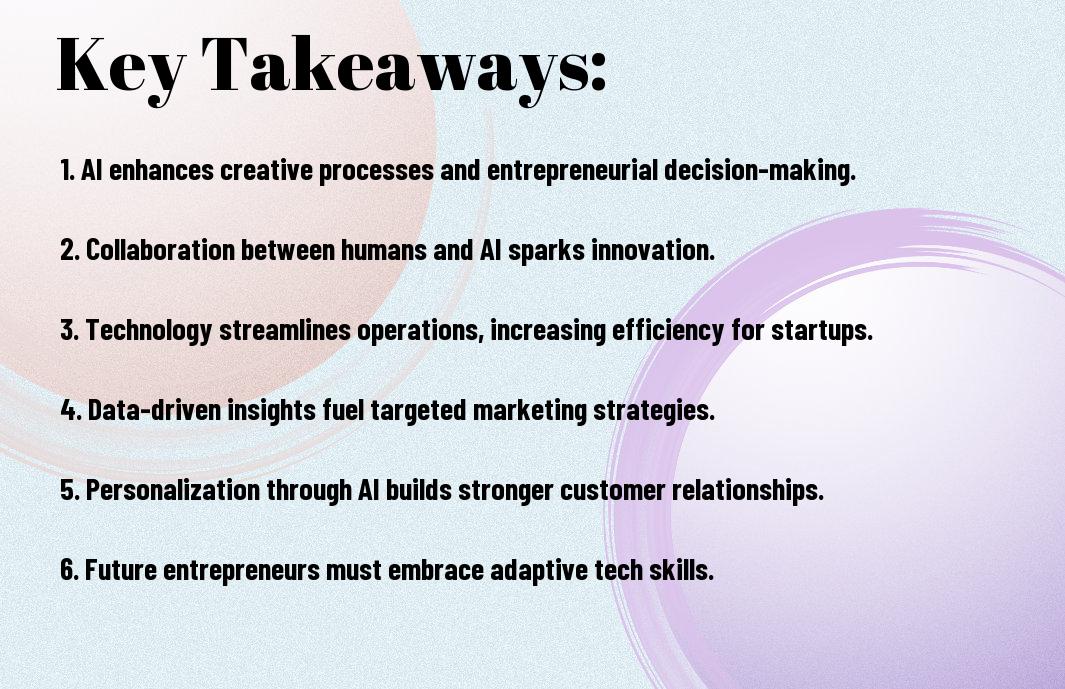 Key Takeaways:

1. AI enhances creative processes and entrepreneurial decision-making.

2. Collaboration between humans and AI sparks innovation.

3. Technology streamlines operations, increasing efficiency for startups.

4. Data-driven insights fuel targeted marketing strategies.

5. Personalization through AI builds stronger customer relationships.

6. Future entrepreneurs must embrace adaptive tech skills.